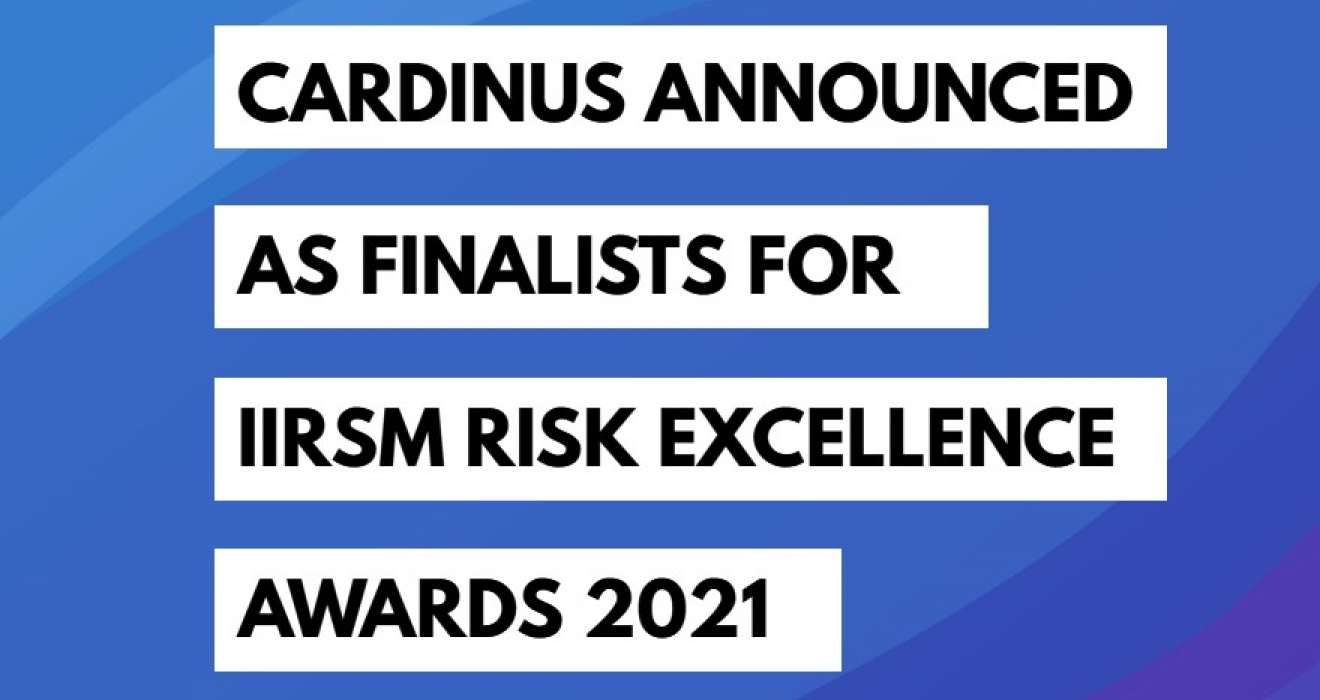 CARDINUS ANNOUNCED AS FINALISTS FOR IIRSM RISK EXCELLENCE AWARDS 2021